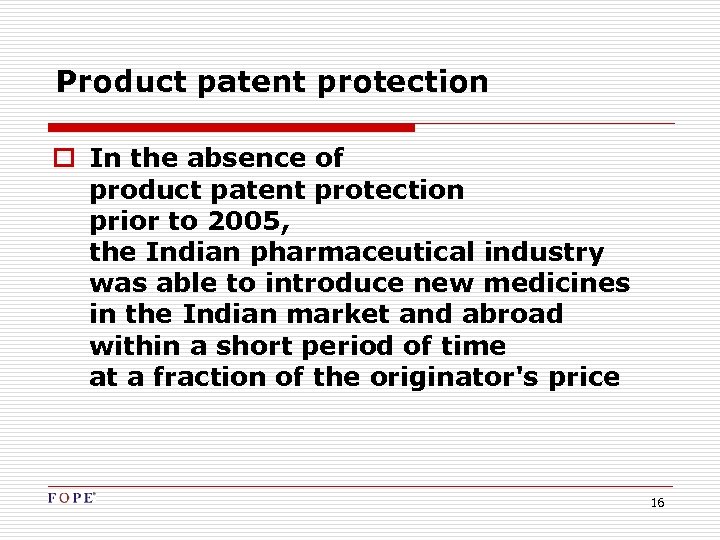 Product patent protection

In the absence of product patent protection prior to 2005, the Indian pharmaceutical industry was able to introduce new medicines in the Indian market and abroad within a short period of time at a fraction of the originator's price

FOPE

16